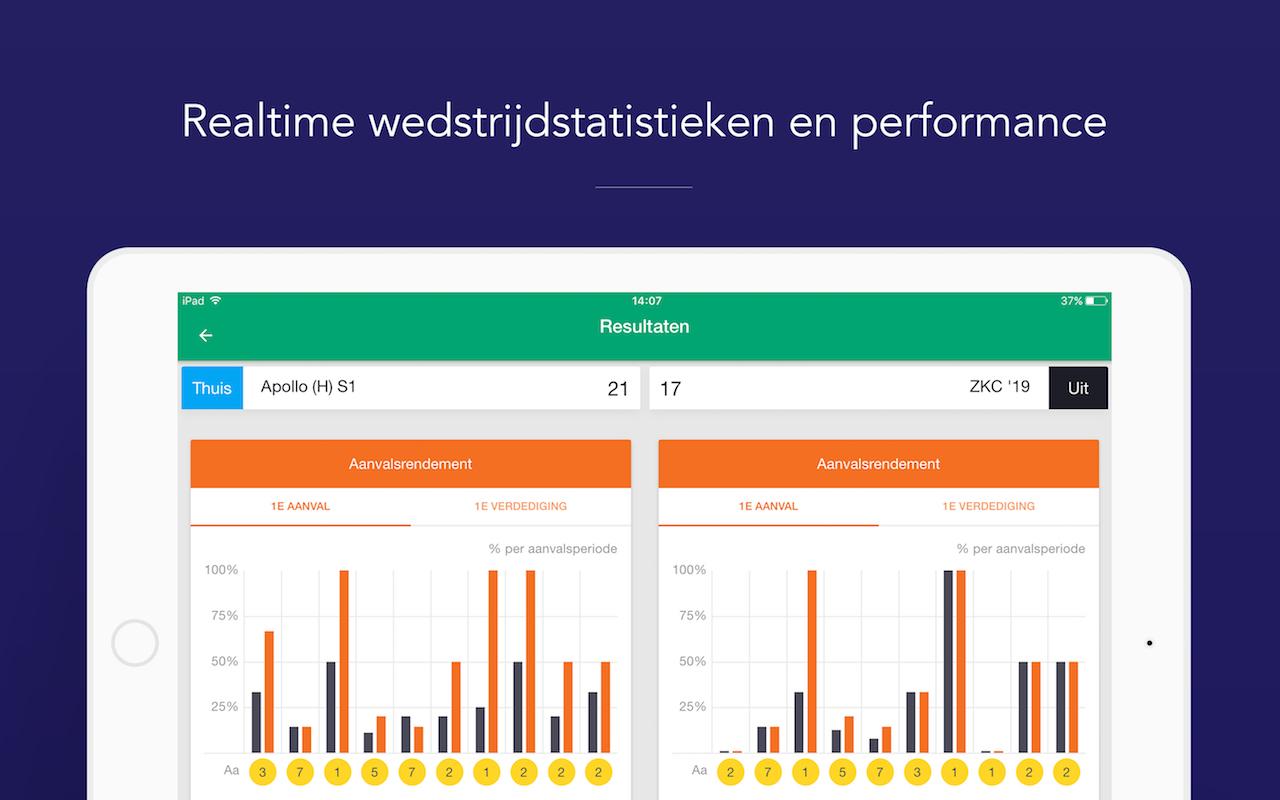 Realtime wedstrijdstatistieken en performance

iPad 14:07 37%

Resultaten

Thuis Apollo (H) S1 21

17 ZKC '19 Uit

Aanvalsrendement

1E AANVAL 1E VERDEDIGING

% per aanvalsperiode

100%
75%
50%
25%

Aa 3 7 1 5 7 2 1 2 2 2

Aanvalsrendement

1E AANVAL 1E VERDEDIGING

% per aanvalsperiode

100%
75%
50%
25%

Aa 2 7 1 5 7 3 1 1 2 2